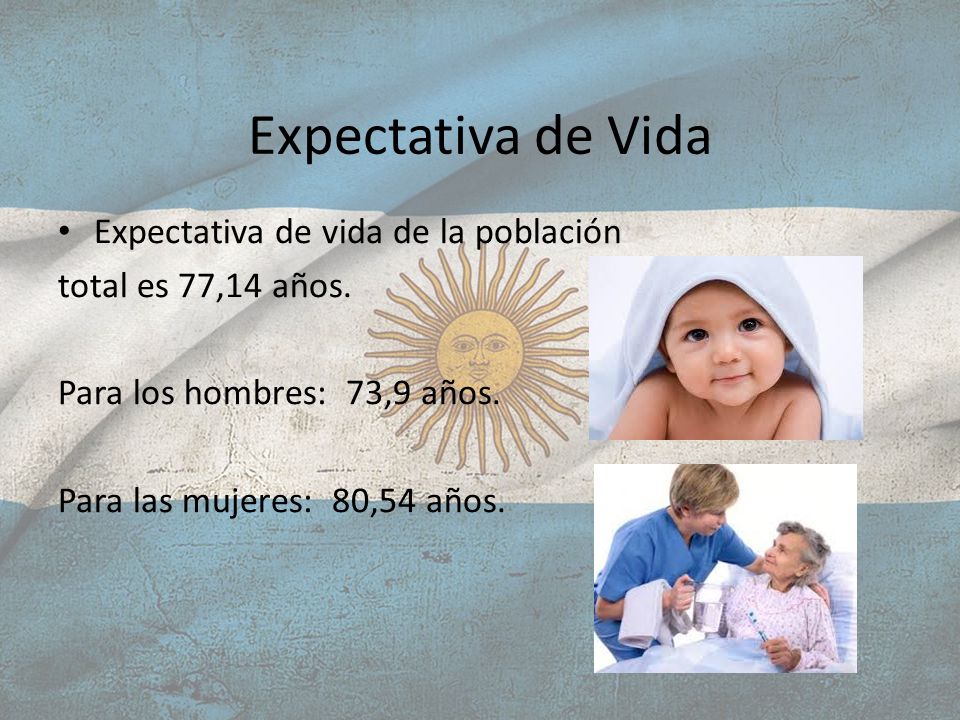 Expectativa de Vida

• Expectativa de vida de la población total es 77,14 años.

Para los hombres: 73,9 años.

Para las mujeres: 80,54 años.